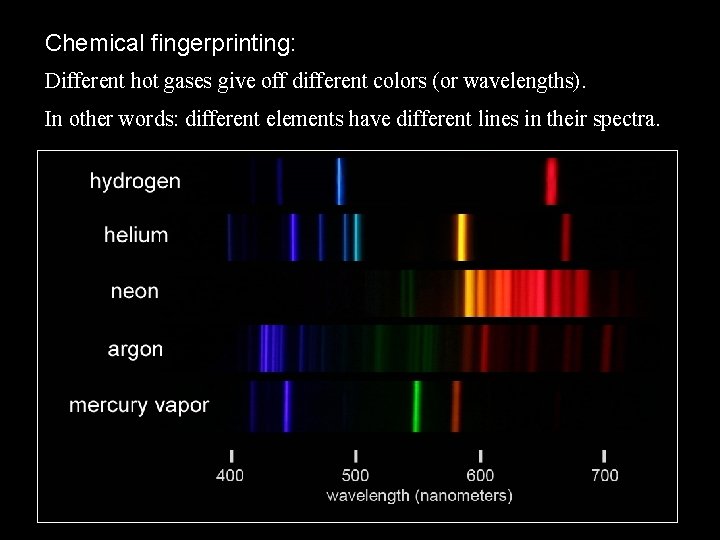 Chemical fingerprinting:

Different hot gases give off different colors (or wavelengths).

In other words: different elements have different lines in their spectra.

hydrogen
helium
neon
argon
mercury vapor

400
500
600
700
wavelength (nanometers)